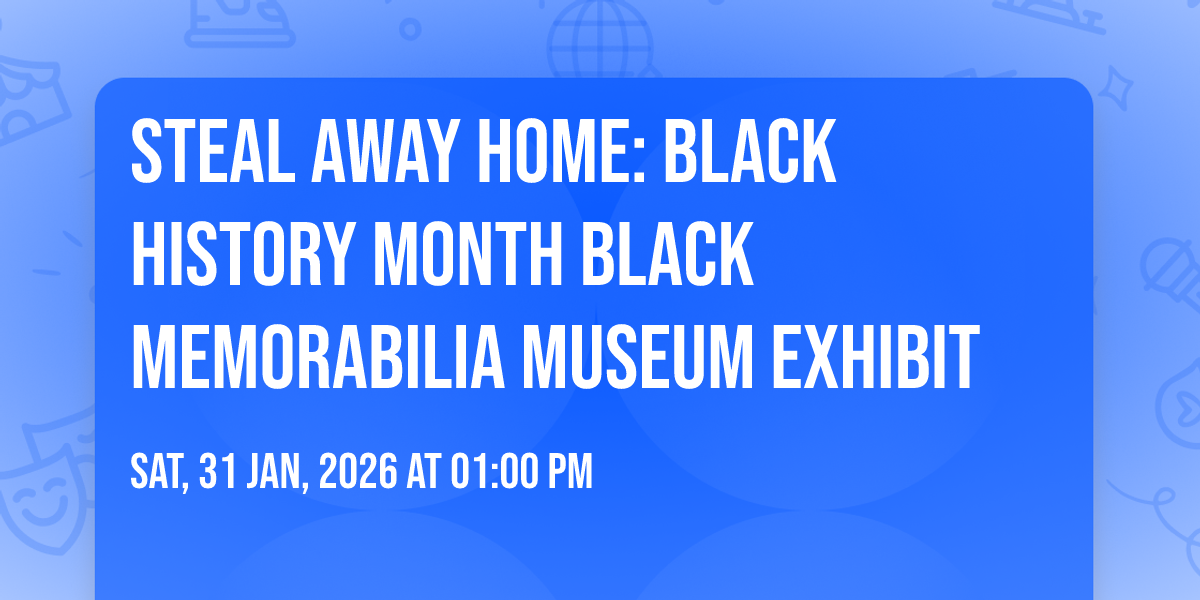 STEAL AWAY HOME: BLACK HISTORY MONTH BLACK MEMORABILIA MUSEUM EXHIBIT

SAT, 31 JAN, 2026 AT 01:00 PM